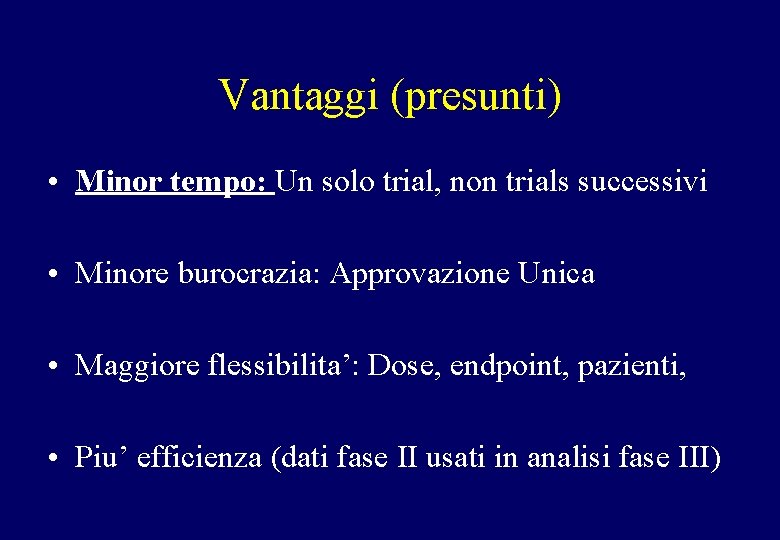 Vantaggi (presunti)

• Minor tempo: Un solo trial, non trials successivi

• Minore burocrazia: Approvazione Unica

• Maggiore flessibilita’: Dose, endpoint, pazienti,

• Piu’ efficienza (dati fase II usati in analisi fase III)